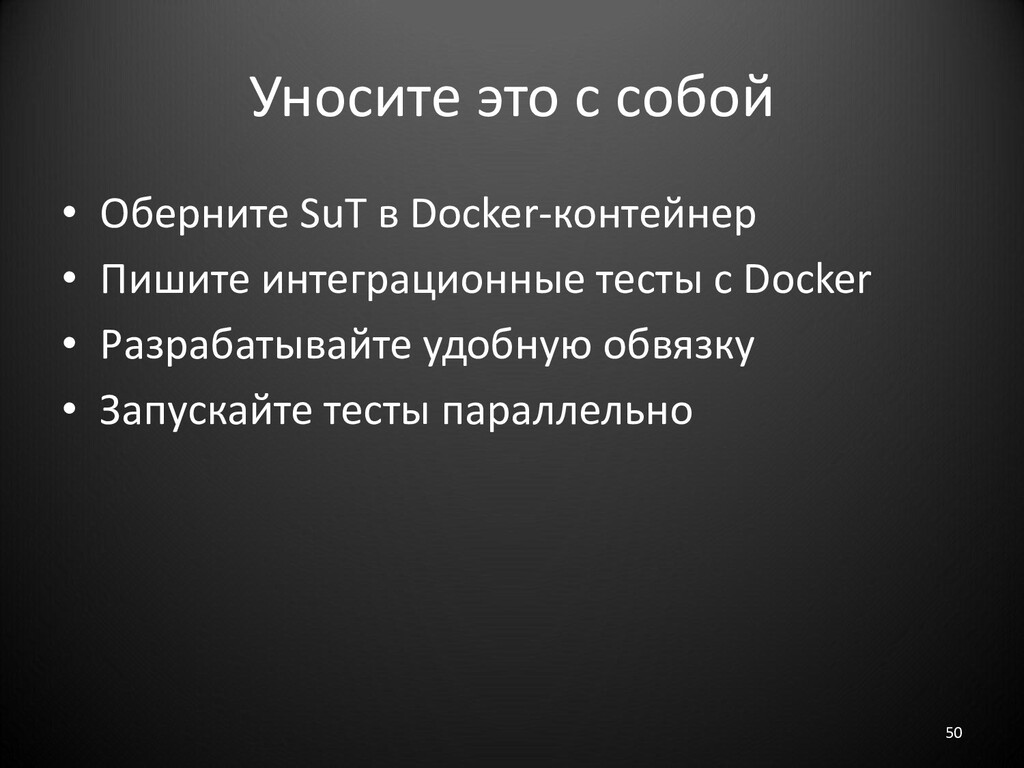 Уносите это с собой

• Оберните SuT в Docker-контейнер
• Пишите интеграционные тесты с Docker
• Разрабатывайте удобную обвязку
• Запускайте тесты параллельно

50